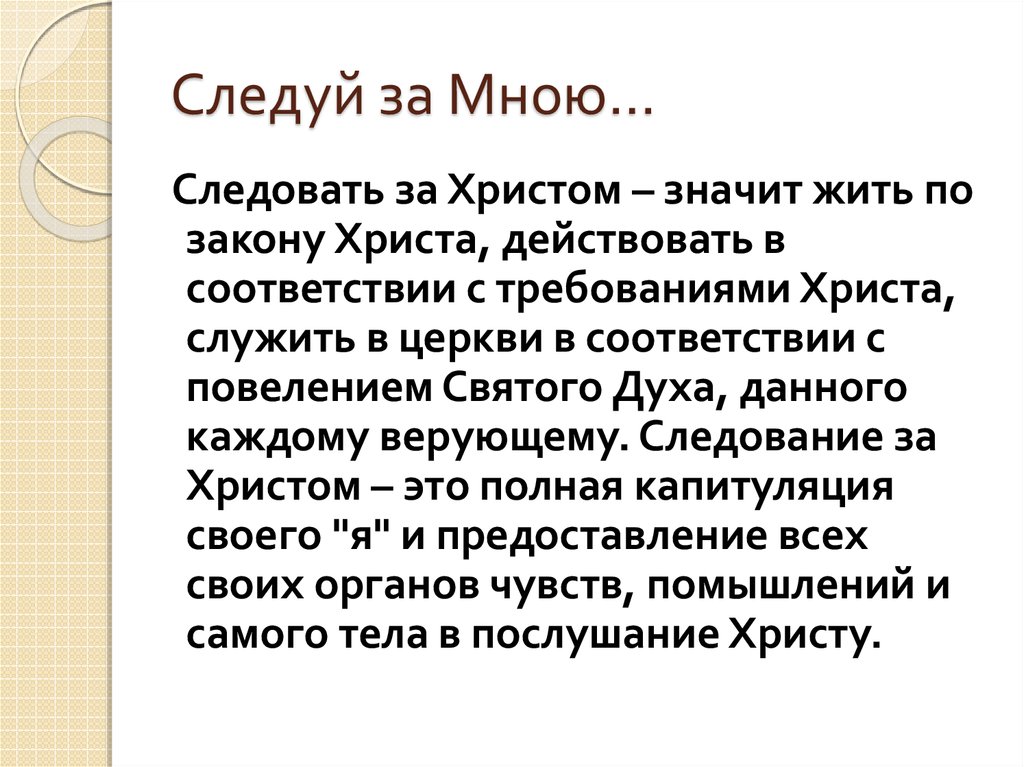 Следуй за Мною…

Следовать за Христом – значит жить по закону Христа, действовать в соответствии с требованиями Христа, служить в церкви в соответствии с повелением Святого Духа, данного каждому верующему. Следование за Христом – это полная капитуляция своего "я" и предоставление всех своих органов чувств, помышлений и самого тела в послушание Христу.